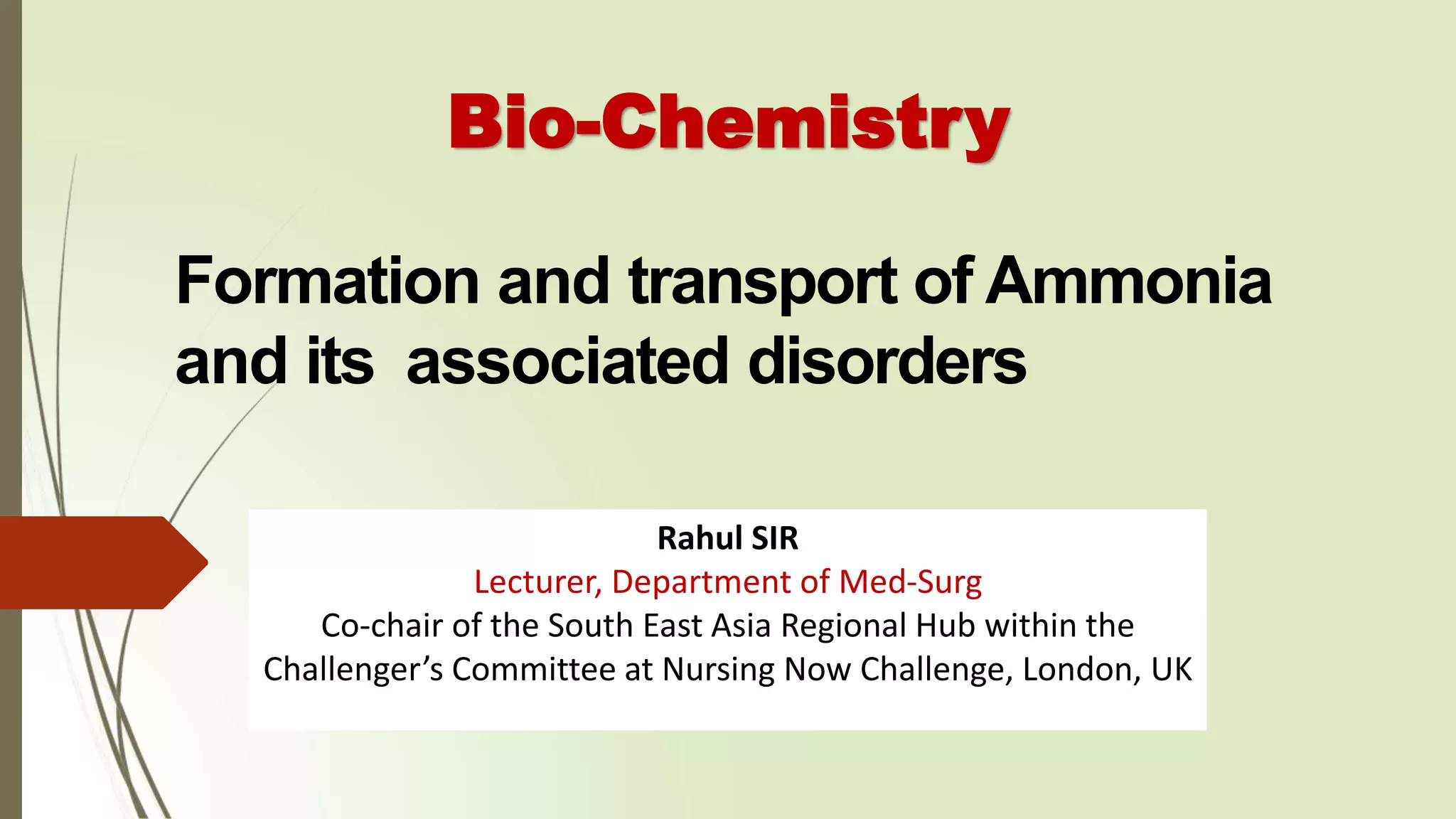 Bio-Chemistry

Formation and transport of Ammonia and its associated disorders

Rahul SIR
Lecturer, Department of Med-Surg
Co-chair of the South East Asia Regional Hub within the Challenger's Committee at Nursing Now Challenge, London, UK